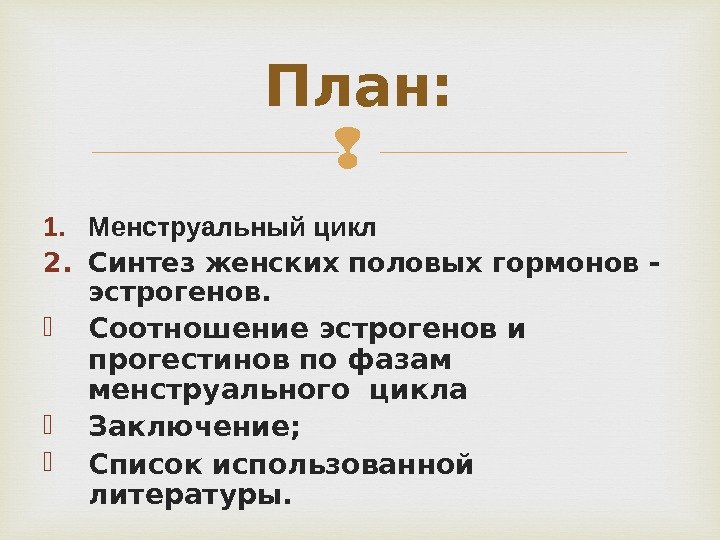 План:

1. Менструальный цикл
2. Синтез женских половых гормонов - эстрогенов.
 Соотношение эстрогенов и прогестинов по фазам менструального цикла
 Заключение;
 Список использованной литературы.